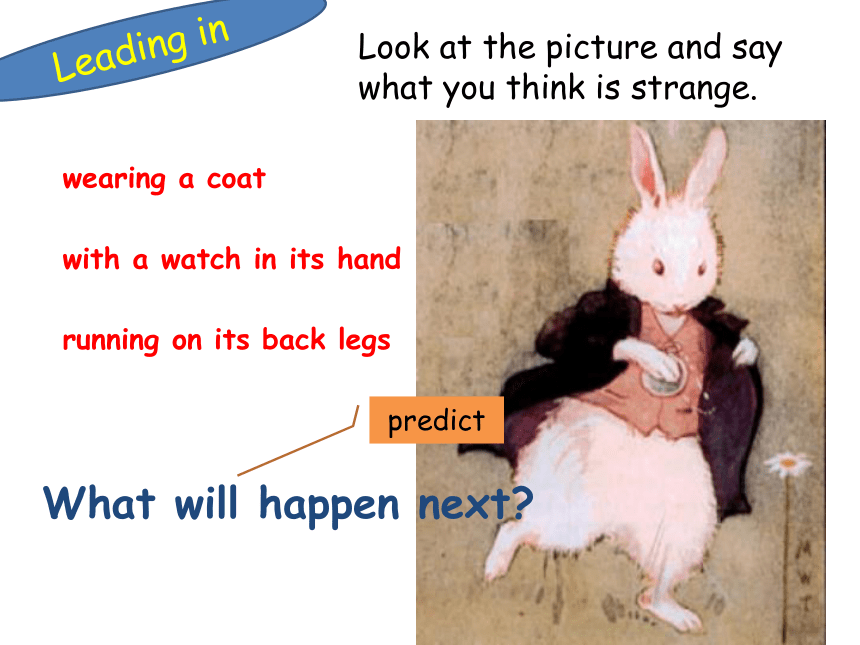 Leading in

Look at the picture and say what you think is strange.

wearing a coat

with a watch in its hand

running on its back legs

predict

What will happen next?

M W T